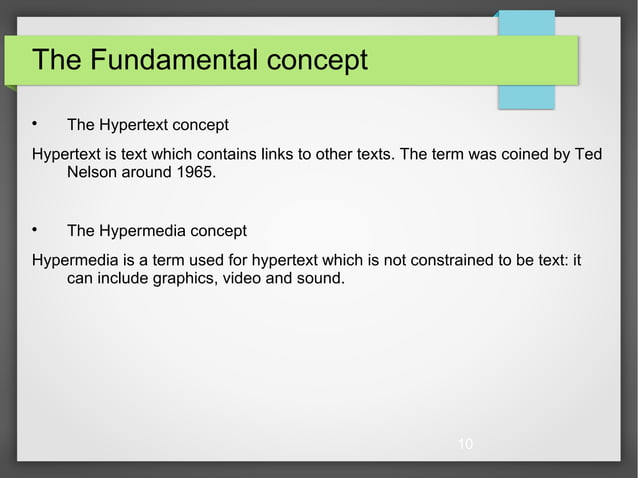 The Fundamental concept

• The Hypertext concept

Hypertext is text which contains links to other texts. The term was coined by Ted Nelson around 1965.

• The Hypermedia concept

Hypermedia is a term used for hypertext which is not constrained to be text: it can include graphics, video and sound.

10